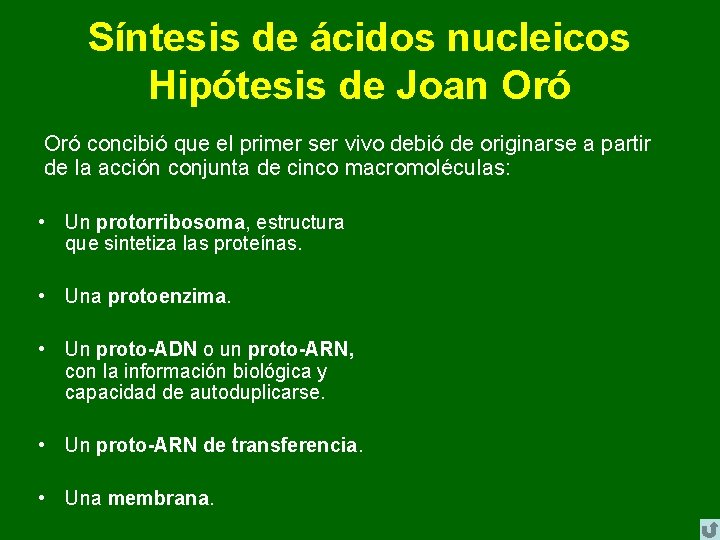 Síntesis de ácidos nucleicos
Hipótesis de Joan Oró

Oró concibió que el primer ser vivo debió de originarse a partir de la acción conjunta de cinco macromoléculas:

• Un protorribosoma, estructura que sintetiza las proteínas.

• Una protoenzima.

• Un proto-ADN o un proto-ARN, con la información biológica y capacidad de autoduplicarse.

• Un proto-ARN de transferencia.

• Una membrana.